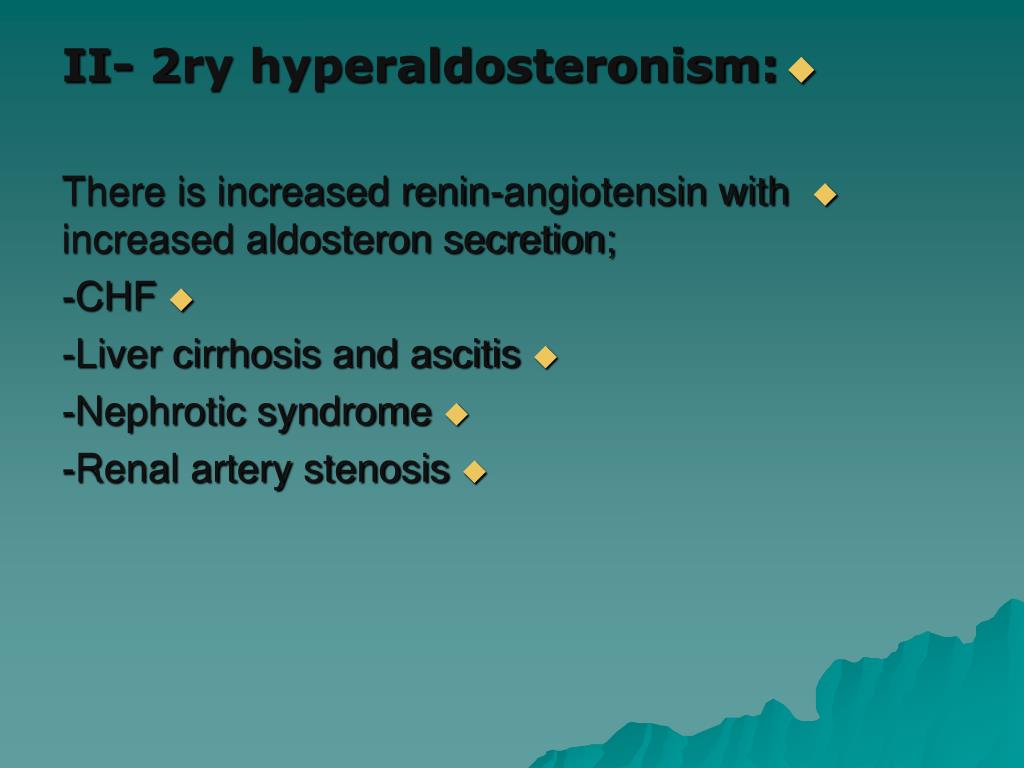 II- 2ry hyperaldosteronism:

There is increased renin-angiotensin with increased aldosteron secretion;

-CHF

-Liver cirrhosis and ascitis

-Nephrotic syndrome

-Renal artery stenosis